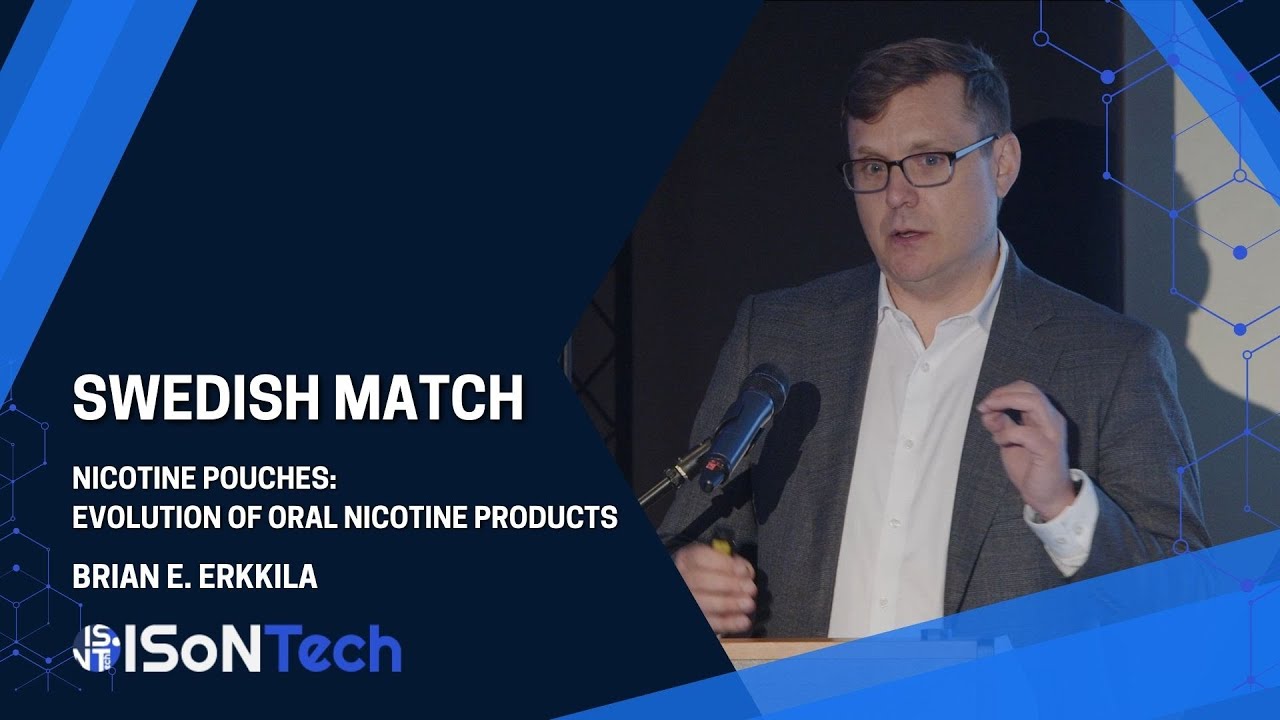 SWEDISH MATCH

NICOTINE POUCHES:
EVOLUTION OF ORAL NICOTINE PRODUCTS

BRIAN E. ERKKILA

ISoNTech